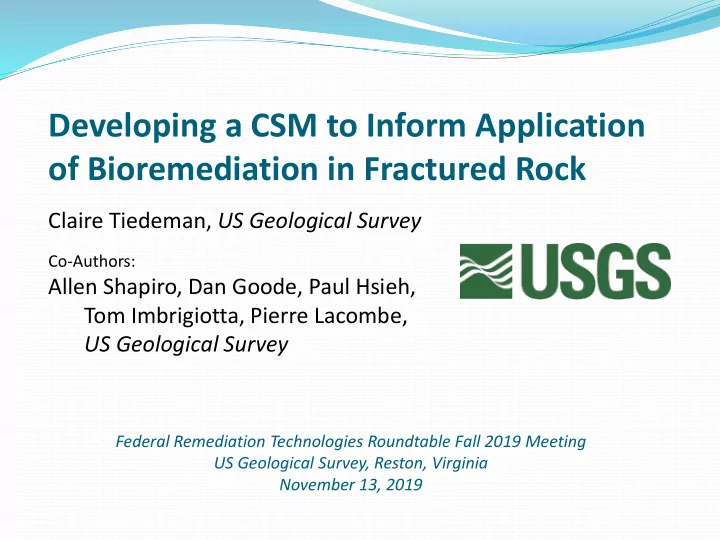 Developing a CSM to Inform Application of Bioremediation in Fractured Rock

Claire Tiedeman, US Geological Survey

Co-Authors:
Allen Shapiro, Dan Goode, Paul Hsieh, Tom Imbrigiotta, Pierre Lacombe, US Geological Survey

USGS

Federal Remediation Technologies Roundtable Fall 2019 Meeting
US Geological Survey, Reston, Virginia
November 13, 2019